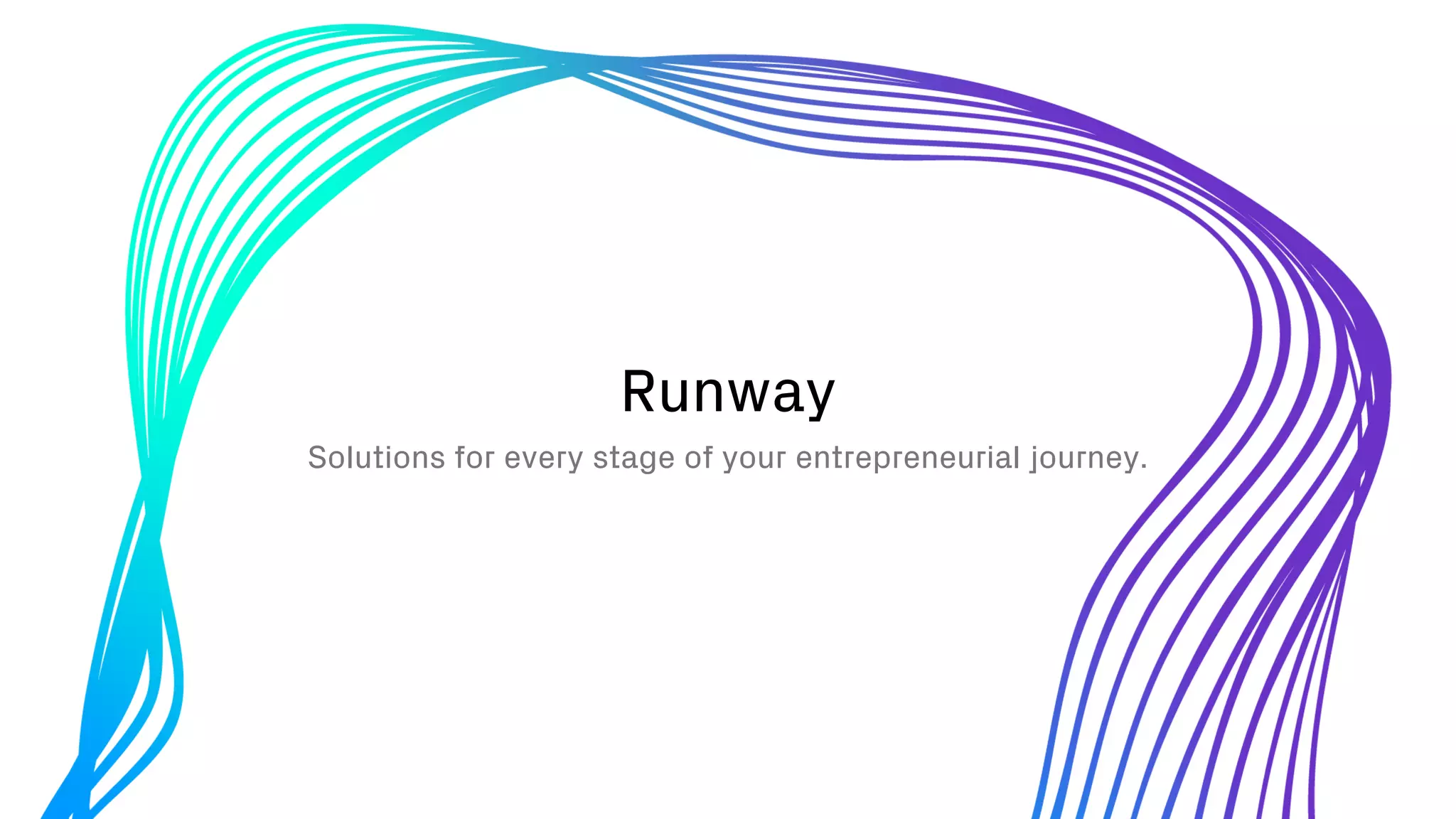 Runway

Solutions for every stage of your entrepreneurial journey.